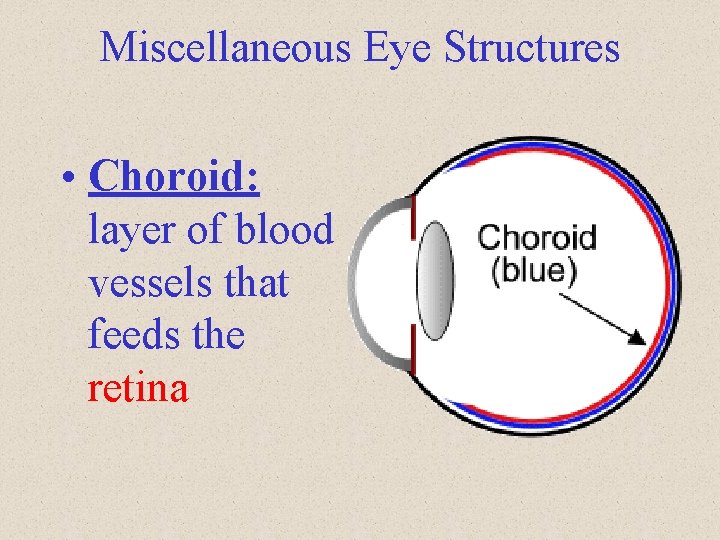 Miscellaneous Eye Structures

• Choroid: layer of blood vessels that feeds the retina

Choroid (blue)